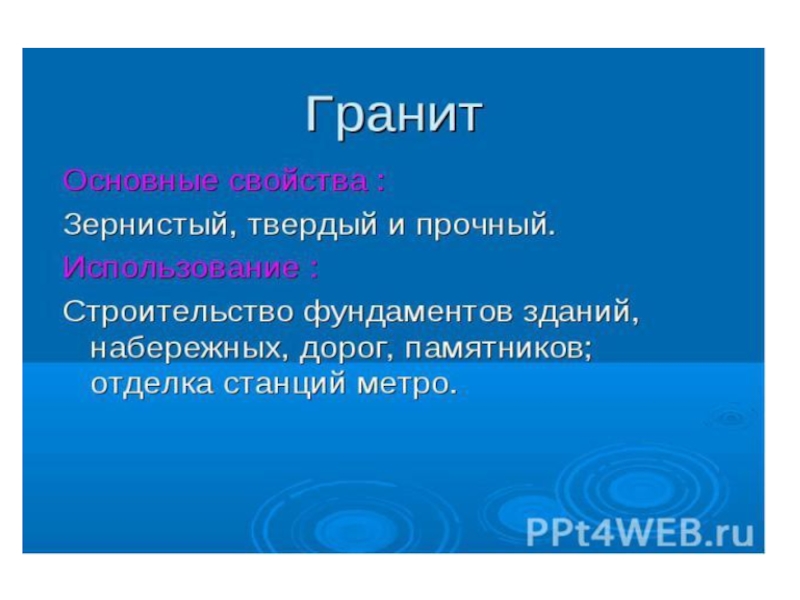 Гранит

Основные свойства :

Зернистый, твердый и прочный.

Использование :

Строительство фундаментов зданий, набережных, дорог, памятников; отделка станций метро.

PPt4WEB.ru